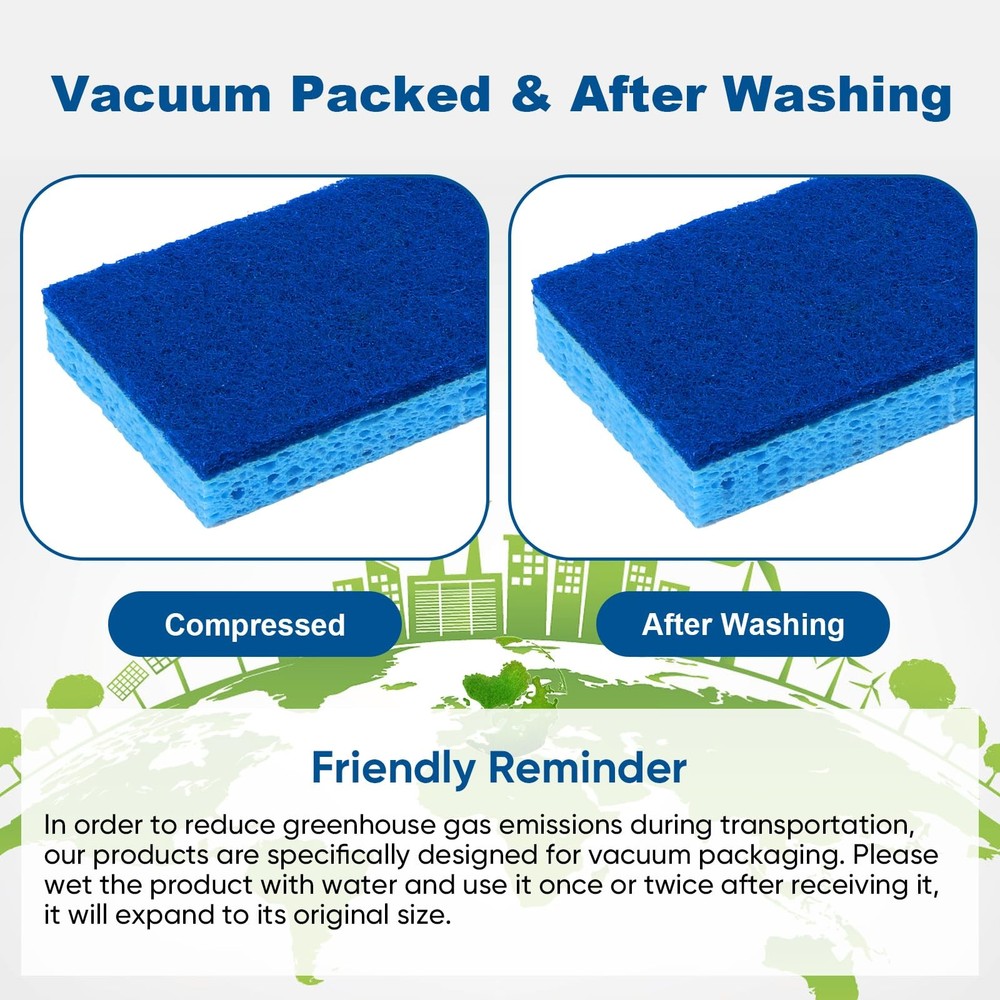 Vacuum Packed & After Washing

Compressed

After Washing

Friendly Reminder

In order to reduce greenhouse gas emissions during transportation, our products are specifically designed for vacuum packaging. Please wet the product with water and use it once or twice after receiving it, it will expand to its original size.